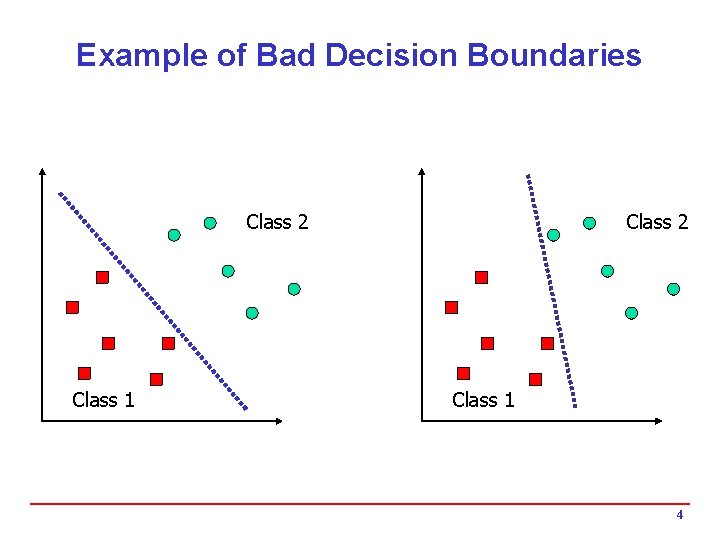 Example of Bad Decision Boundaries

Class 2

Class 1

Class 2

Class 1

4